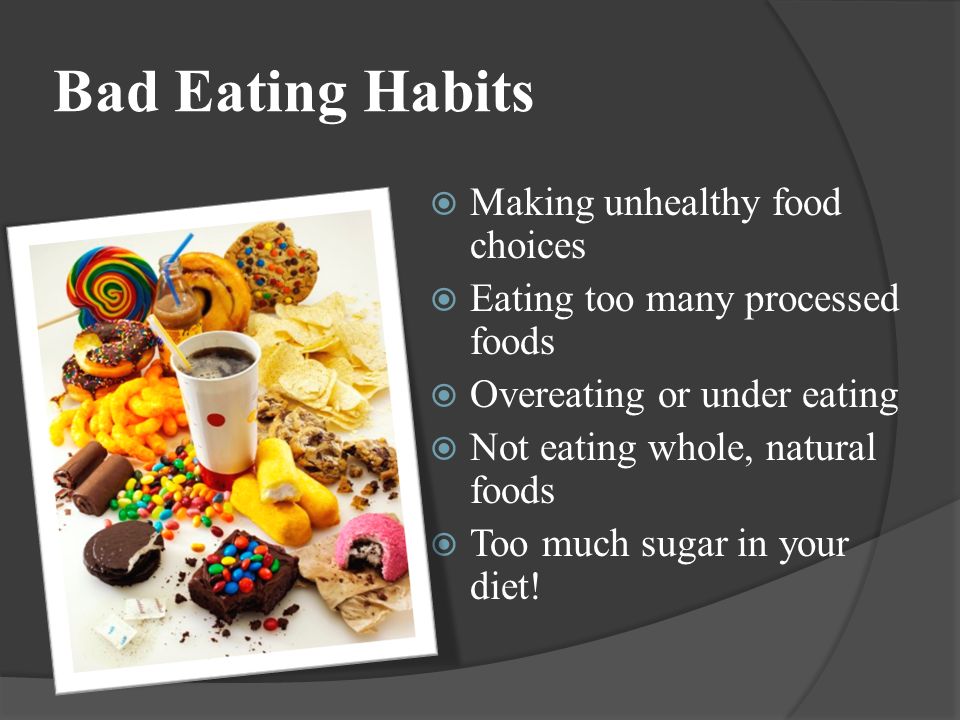 Bad Eating Habits

Making unhealthy food choices

Eating too many processed foods

Overeating or under eating

Not eating whole, natural foods

Too much sugar in your diet!